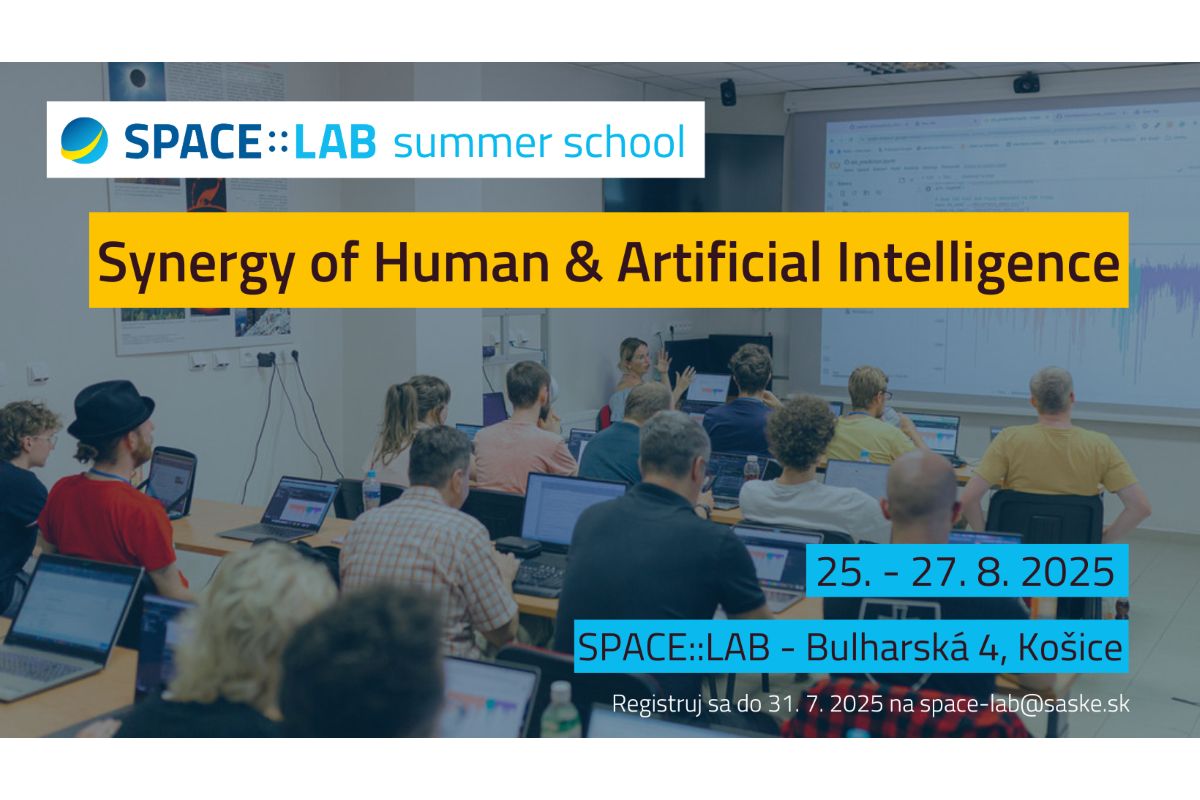 SPACE::LAB summer school

Synergy of Human & Artificial Intelligence

25. - 27. 8. 2025

SPACE::LAB - Bulharská 4, Košice

Registruj sa do 31. 7. 2025 na space-lab@saske.sk